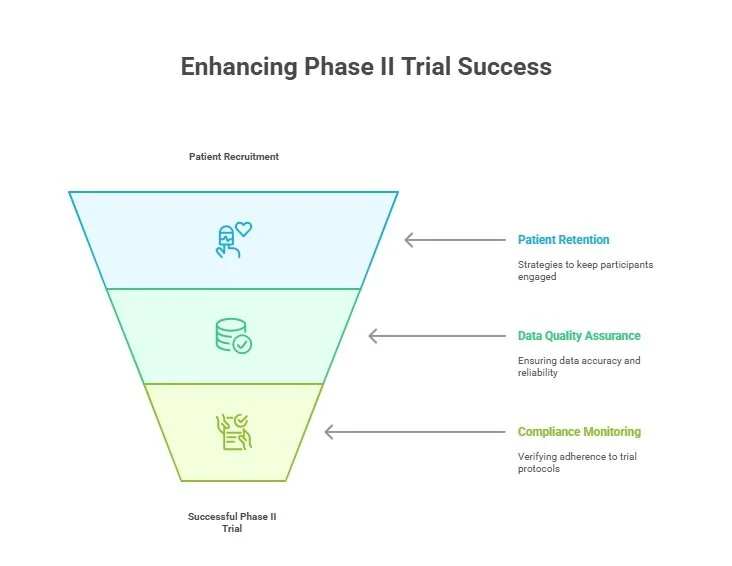 Enhancing Phase II Trial Success

Patient Recruitment

Patient Retention

Strategies to keep participants engaged

Data Quality Assurance

Ensuring data accuracy and reliability

Compliance Monitoring

Verifying adherence to trial protocols

Successful Phase II Trial